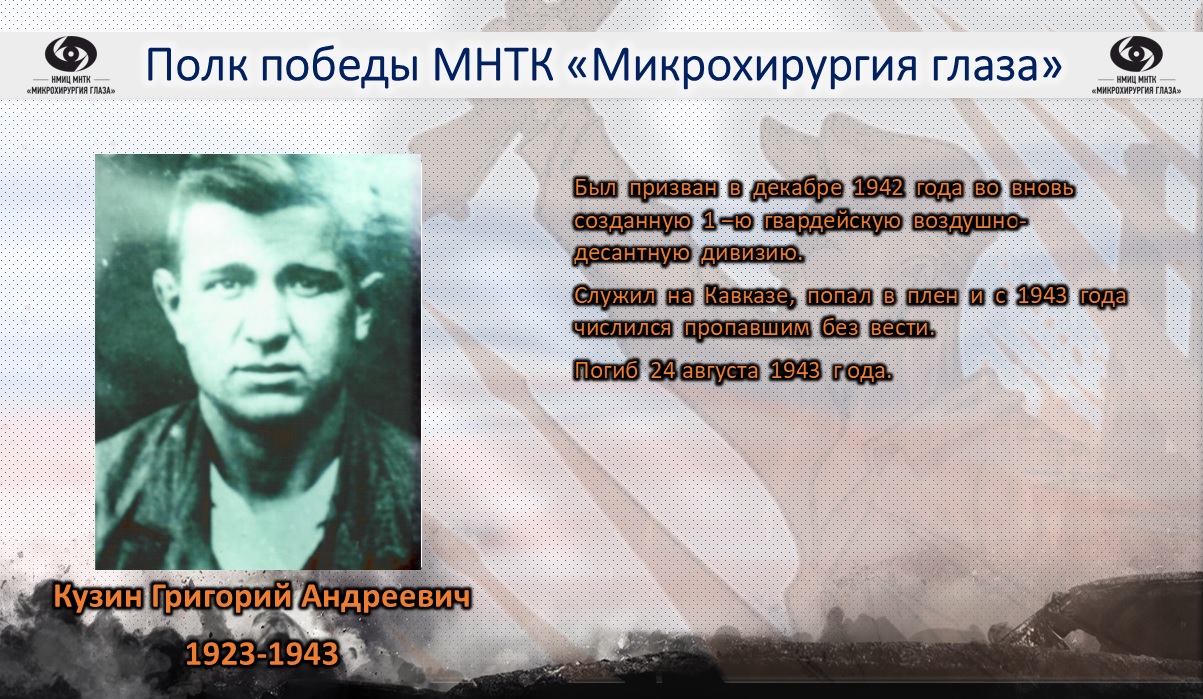 НМИЦ МНТК «МИКРОХИРУРГИЯ ГЛАЗА»

Полк победы МНТК «Микрохирургия глаза»

НМИЦ МНТК «МИКРОХИРУРГИЯ ГЛАЗА»

Был призван в декабре 1942 года во вновь созданную 1 –ю гвардейскую воздушно-десантную дивизию.

Служил на Кавказе, попал в плен и с 1943 года числился пропавшим без вести.

Погиб 24 августа 1943 года.

Кузин Григорий Андреевич

1923-1943